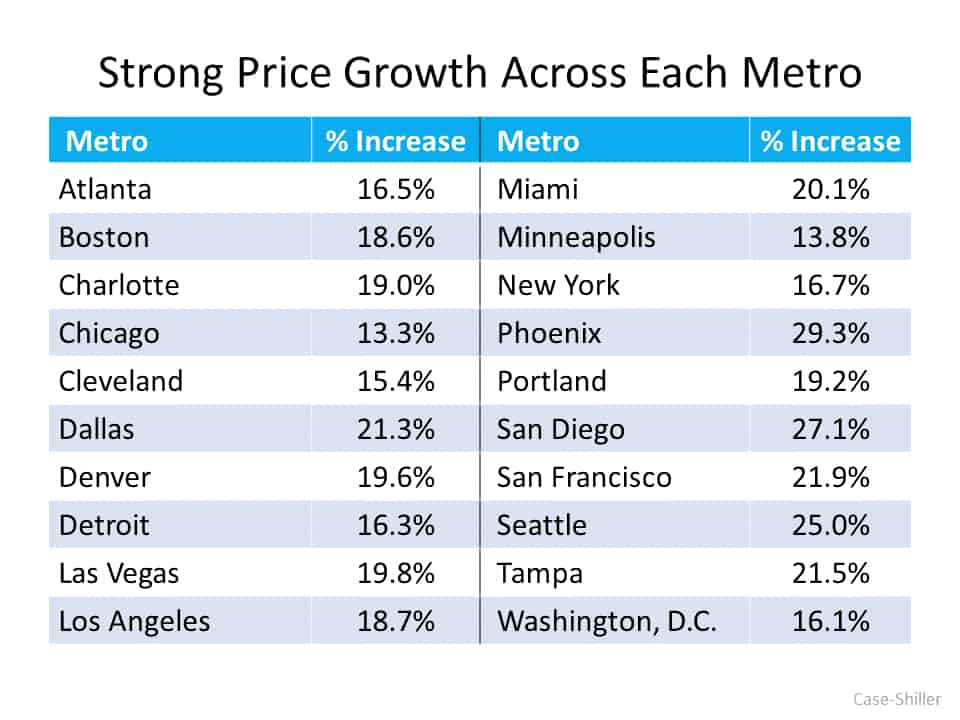 Strong Price Growth Across Each Metro

| Metro | % Increase | Metro | % Increase |
|---|---|---|---|
| Atlanta | 16.5% | Miami | 20.1% |
| Boston | 18.6% | Minneapolis | 13.8% |
| Charlotte | 19.0% | New York | 16.7% |
| Chicago | 13.3% | Phoenix | 29.3% |
| Cleveland | 15.4% | Portland | 19.2% |
| Dallas | 21.3% | San Diego | 27.1% |
| Denver | 19.6% | San Francisco | 21.9% |
| Detroit | 16.3% | Seattle | 25.0% |
| Las Vegas | 19.8% | Tampa | 21.5% |
| Los Angeles | 18.7% | Washington, D.C. | 16.1% |

Case-Shiller